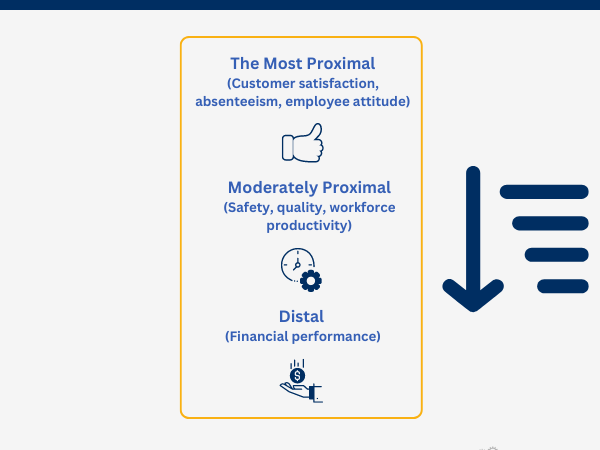 The Most Proximal
(Customer satisfaction, absenteeism, employee attitude)

Moderately Proximal
(Safety, quality, workforce productivity)

Distal
(Financial performance)